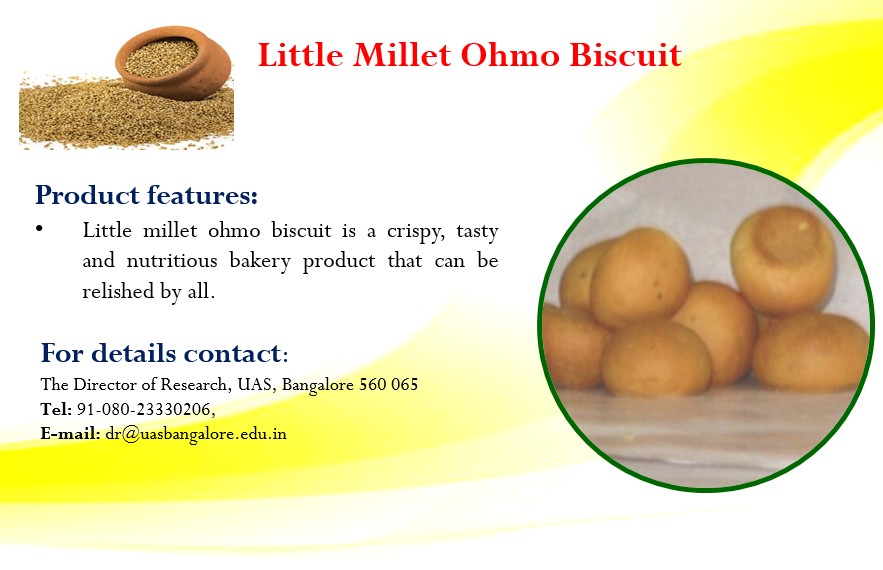 Little Millet Ohmo Biscuit

Product features:

• Little millet ohmo biscuit is a crispy, tasty and nutritious bakery product that can be relished by all.

For details contact:

The Director of Research, UAS, Bangalore 560 065
Tel: 91-080-23330206,
E-mail: dr@uasbangalore.edu.in